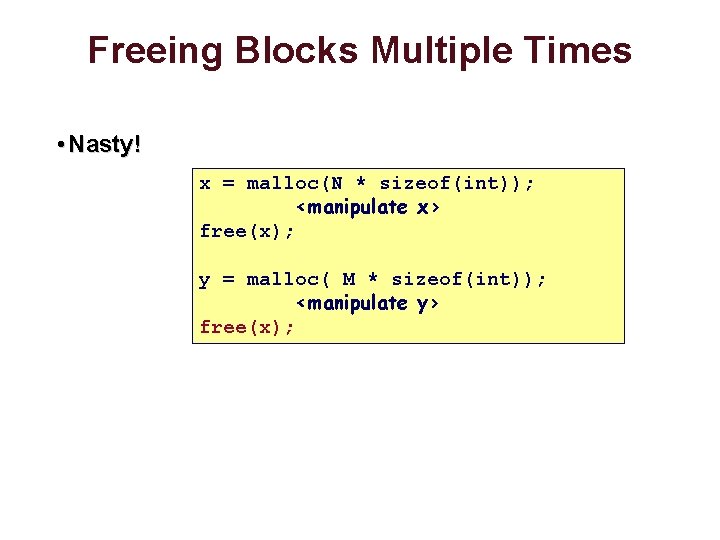 Freeing Blocks Multiple Times

• Nasty!

x = malloc(N * sizeof(int));
<manipulate x>
free(x);

y = malloc( M * sizeof(int));
<manipulate y>
free(x);